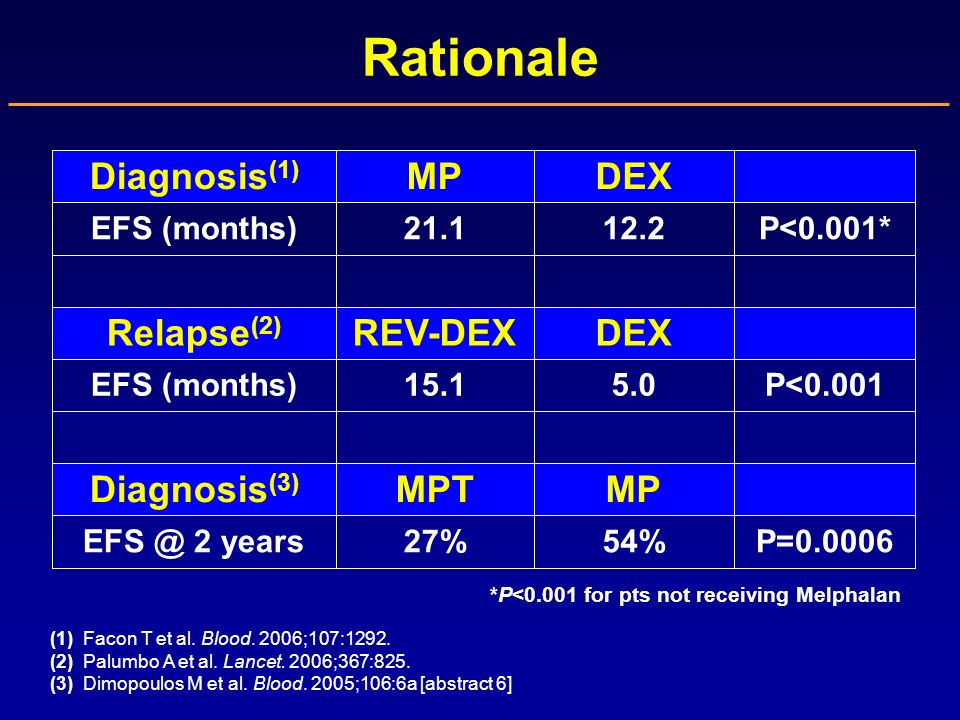 Rationale

| Diagnosis$^{(1)}$ | MP | DEX | |
|---|---|---|---|
| EFS (months) | 21.1 | 12.2 | P<0.001* |
| | | | |
| Relapse$^{(2)}$ | REV-DEX | DEX | |
| EFS (months) | 15.1 | 5.0 | P<0.001 |
| | | | |
| Diagnosis$^{(3)}$ | MPT | MP | |
| EFS @ 2 years | 27% | 54% | P=0.0006 |

*P<0.001 for pts not receiving Melphalan

(1) Facon T et al. Blood. 2006;107:1292.
(2) Palumbo A et al. Lancet. 2006;367:825.
(3) Dimopoulos M et al. Blood. 2005;106:6a [abstract 6]